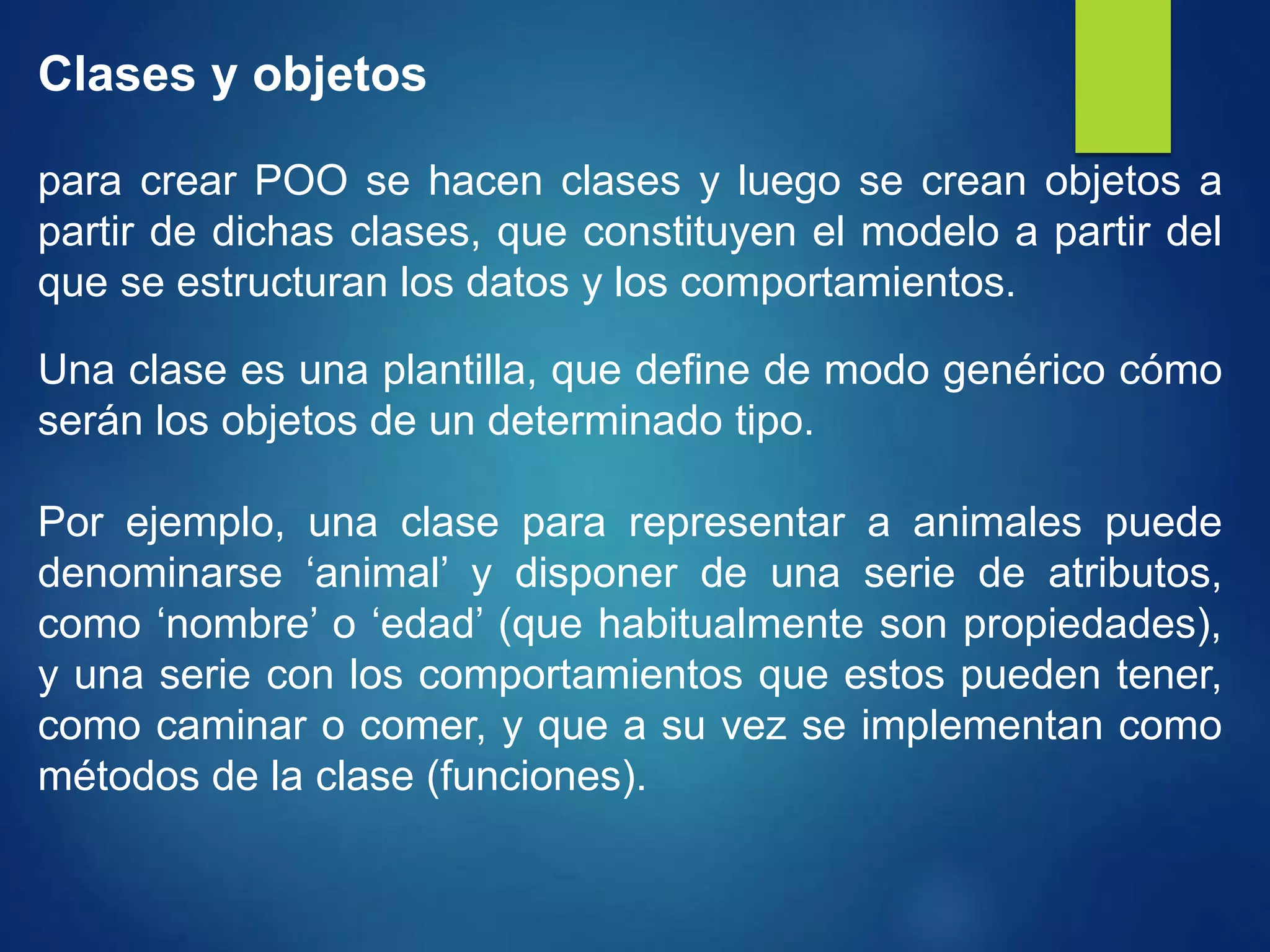 Clases y objetos

para crear POO se hacen clases y luego se crean objetos a partir de dichas clases, que constituyen el modelo a partir del que se estructuran los datos y los comportamientos.

Una clase es una plantilla, que define de modo genérico cómo serán los objetos de un determinado tipo.

Por ejemplo, una clase para representar a animales puede denominarse ‘animal’ y disponer de una serie de atributos, como ‘nombre’ o ‘edad’ (que habitualmente son propiedades), y una serie con los comportamientos que estos pueden tener, como caminar o comer, y que a su vez se implementan como métodos de la clase (funciones).